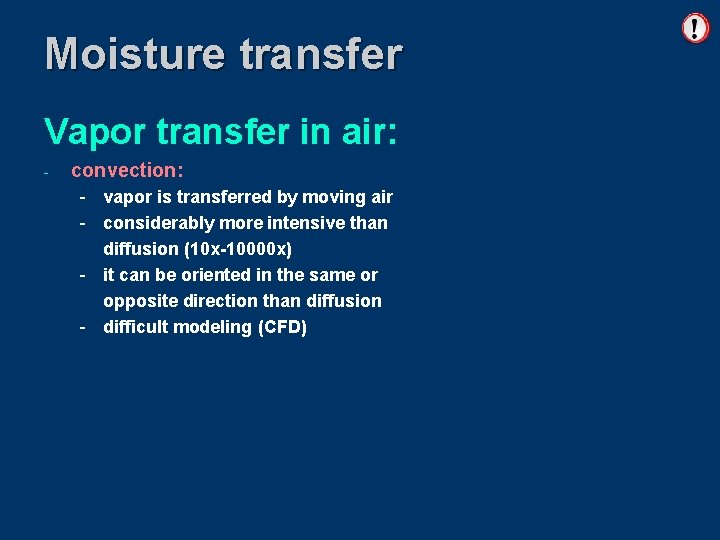 !

Moisture transfer

Vapor transfer in air:

- convection:
  - vapor is transferred by moving air
  - considerably more intensive than diffusion (10x-10000x)
  - it can be oriented in the same or opposite direction than diffusion
  - difficult modeling (CFD)